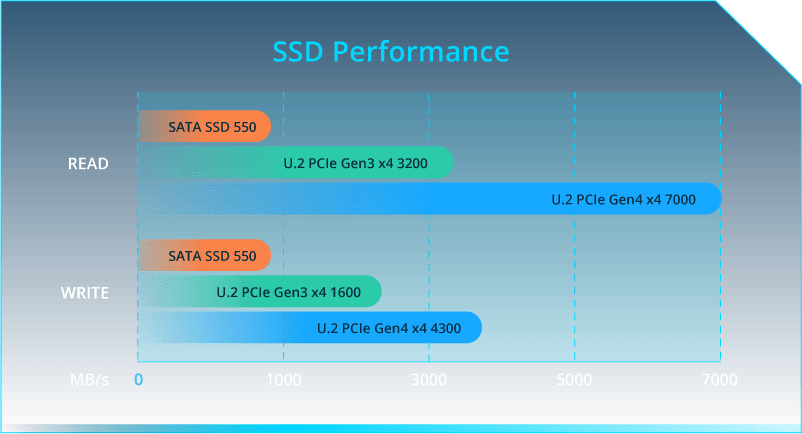 SSD Performance

READ

SATA SSD 550

U.2 PCIe Gen3 x4 3200

U.2 PCIe Gen4 x4 7000

WRITE

SATA SSD 550

U.2 PCIe Gen3 x4 1600

U.2 PCIe Gen4 x4 4300

MB/s 0 1000 3000 5000 7000